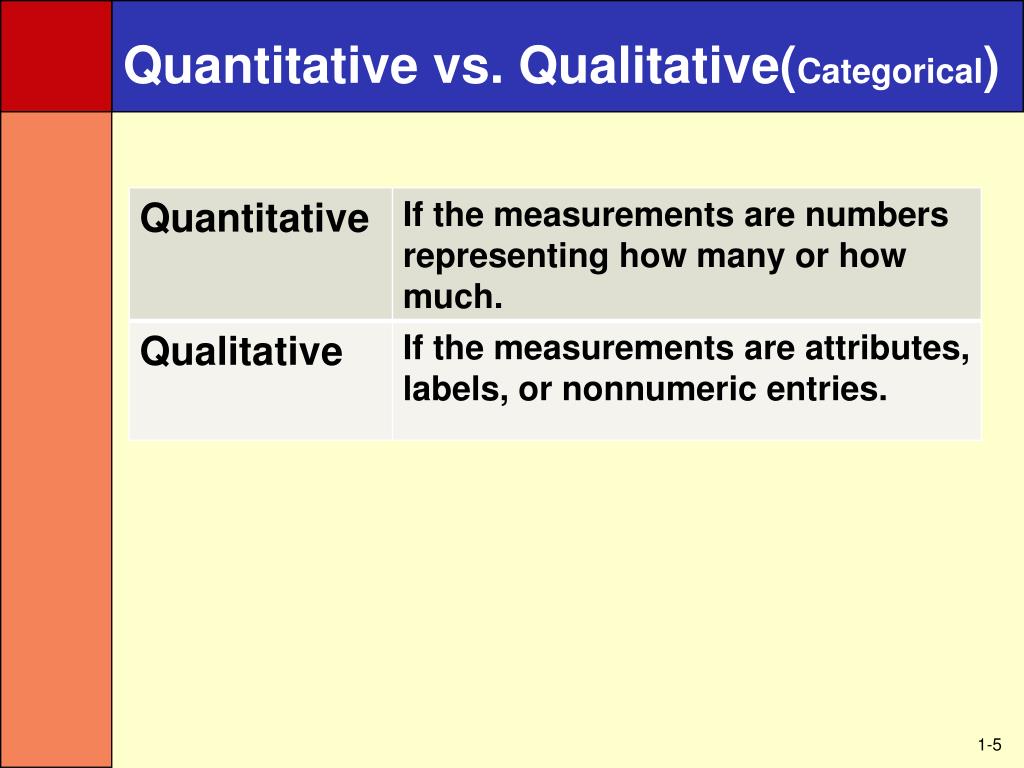 Quantitative vs. Qualitative(Categorical)

| Quantitative | If the measurements are numbers representing how many or how much. |
|---|---|
| Qualitative | If the measurements are attributes, labels, or nonnumeric entries. |

1-5